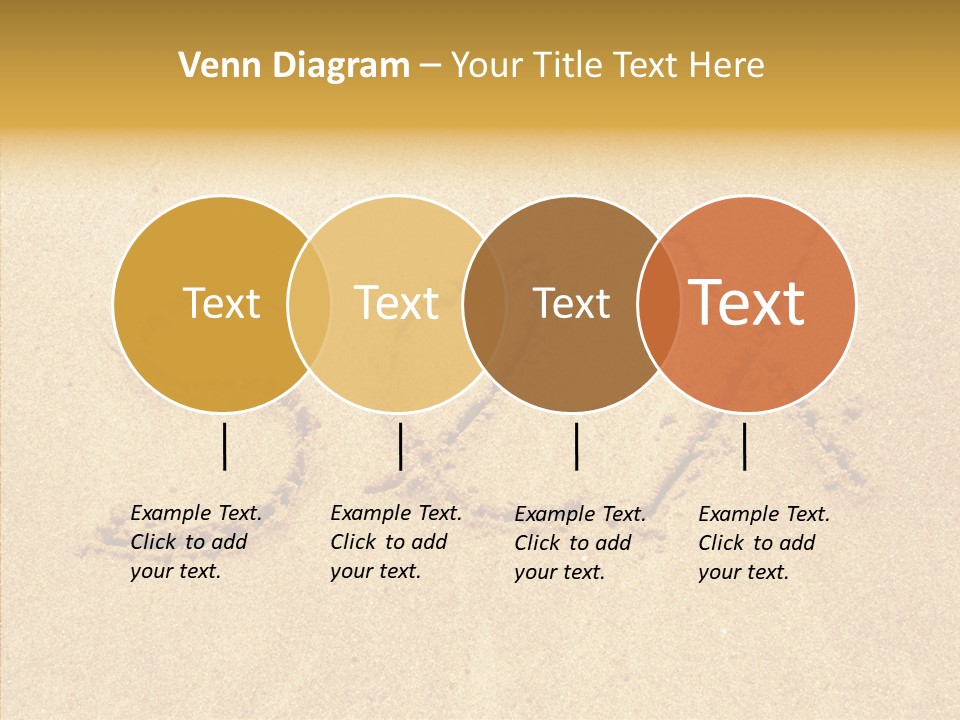 Venn Diagram – Your Title Text Here

Text

Text

Text

Text

Example Text. Click to add your text.

Example Text. Click to add your text.

Example Text. Click to add your text.

Example Text. Click to add your text.